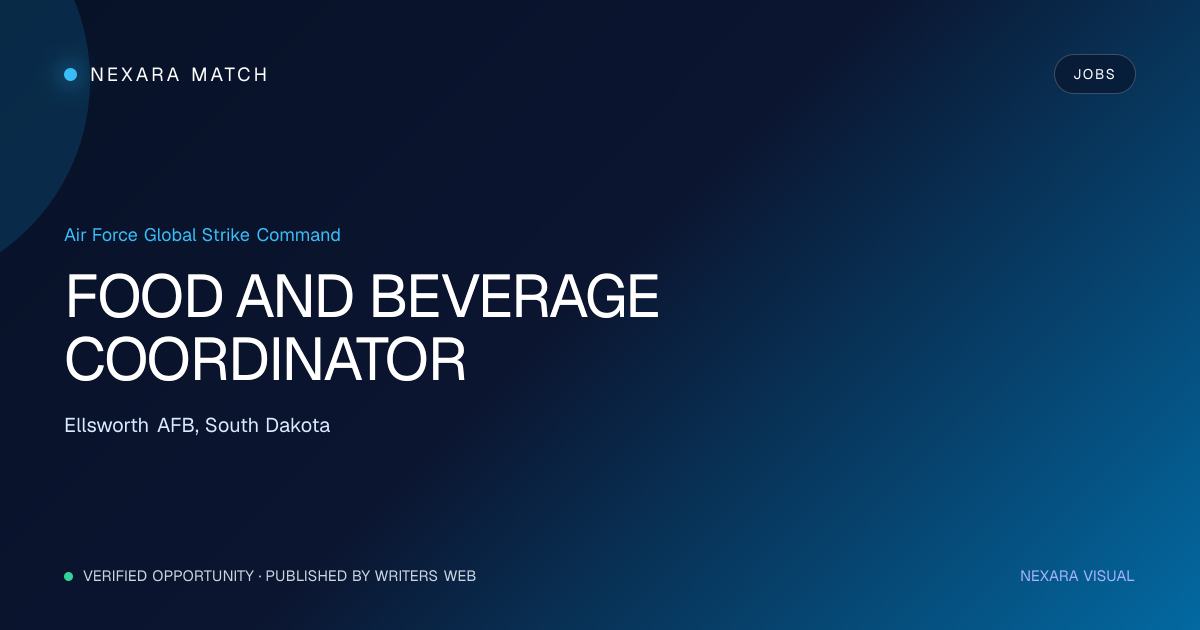 NEXARA MATCH

JOBS

Air Force Global Strike Command

FOOD AND BEVERAGE COORDINATOR

Ellsworth AFB, South Dakota

VERIFIED OPPORTUNITY · PUBLISHED BY WRITERS WEB

NEXARA VISUAL